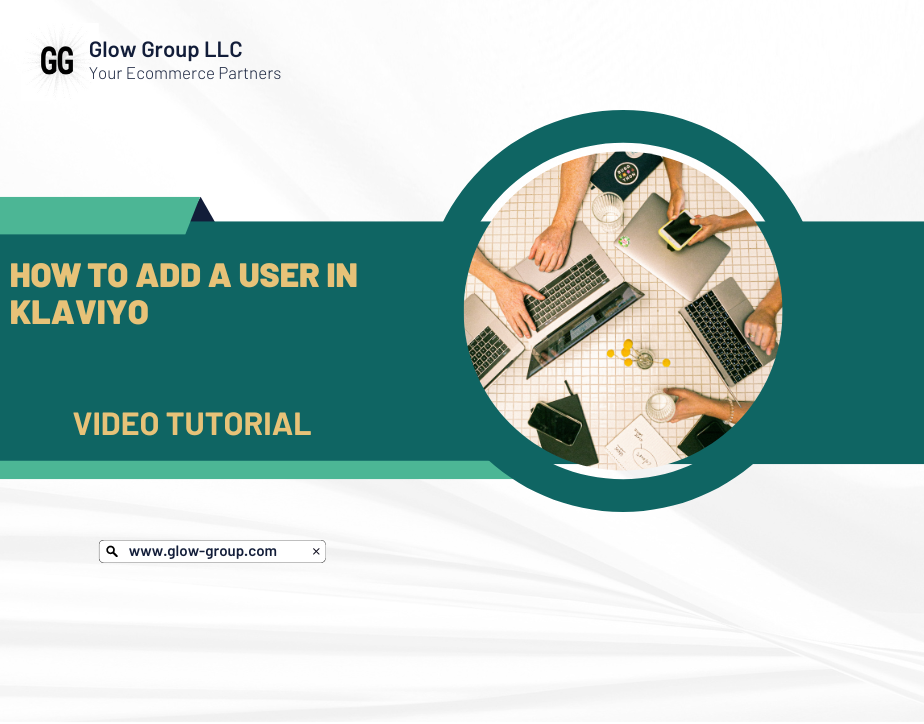 GG Glow Group LLC
Your Ecommerce Partners

HOW TO ADD A USER IN KLAVIYO

VIDEO TUTORIAL

www.glow-group.com ×